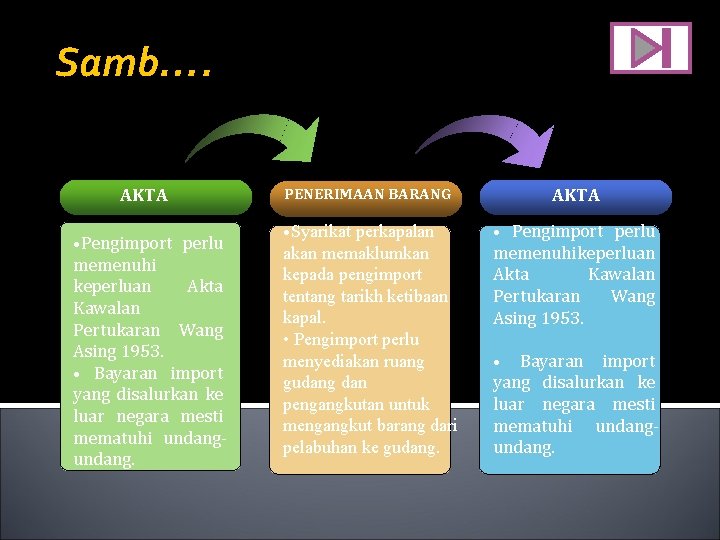 Samb....

AKTA

•Pengimport perlu memenuhi keperluan Akta Kawalan Pertukaran Wang Asing 1953.
• Bayaran import yang disalurkan ke luar negara mesti mematuhi undang-undang.

PENERIMAAN BARANG

•Syarikat perkapalan akan memaklumkan kepada pengimport tentang tarikh ketibaan kapal.
• Pengimport perlu menyediakan ruang gudang dan pengangkutan untuk mengangkut barang dari pelabuhan ke gudang.

AKTA

• Pengimport perlu memenuhi keperluan Akta Kawalan Pertukaran Wang Asing 1953.

• Bayaran import yang disalurkan ke luar negara mesti mematuhi undang-undang.